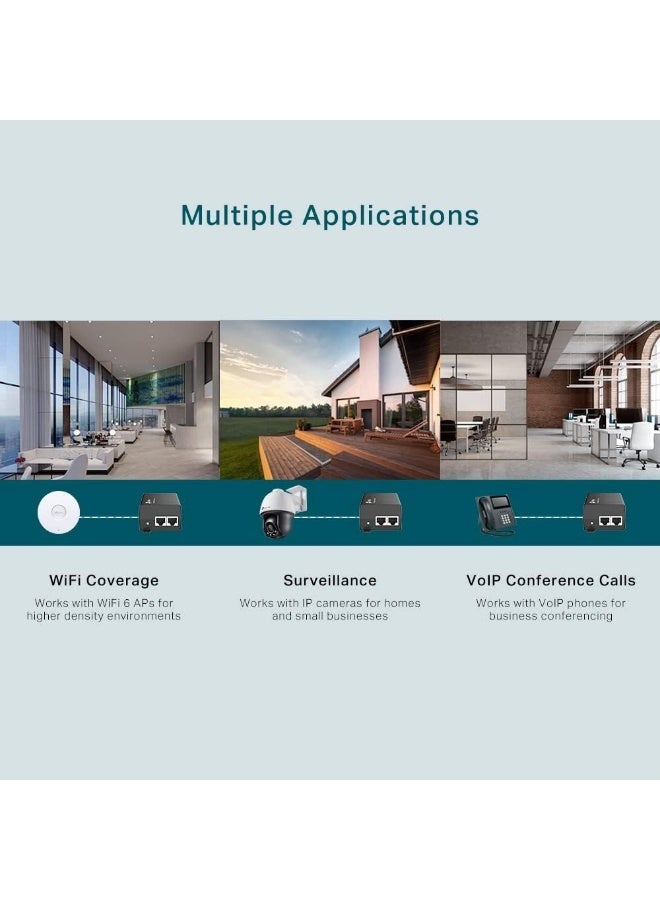 Multiple Applications

WiFi Coverage

Works with WiFi 6 APs for higher density environments

Surveillance

Works with IP cameras for homes and small businesses

VoIP Conference Calls

Works with VoIP phones for business conferencing